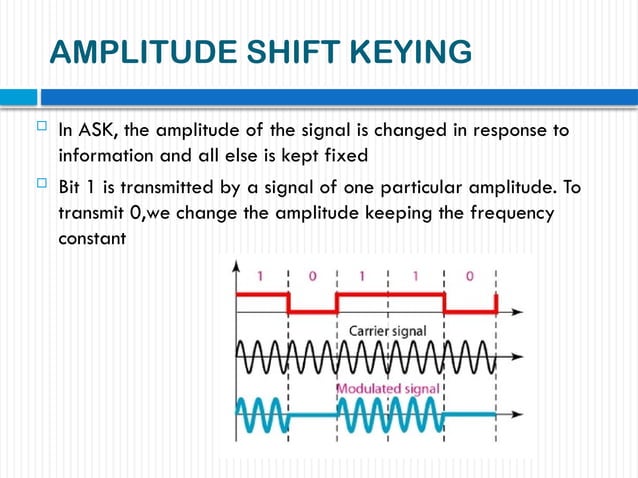 AMPLITUDE SHIFT KEYING

In ASK, the amplitude of the signal is changed in response to information and all else is kept fixed

Bit 1 is transmitted by a signal of one particular amplitude. To transmit 0,we change the amplitude keeping the frequency constant

1 0 1 1 0

Carrier signal

Modulated signal